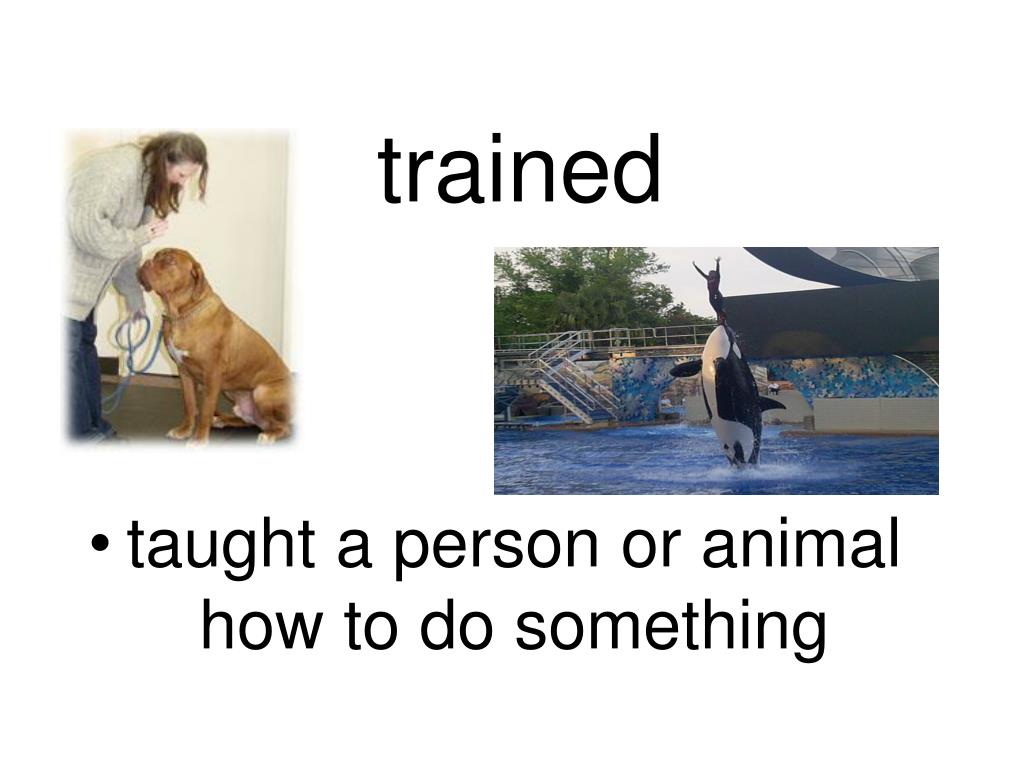 trained

• taught a person or animal how to do something